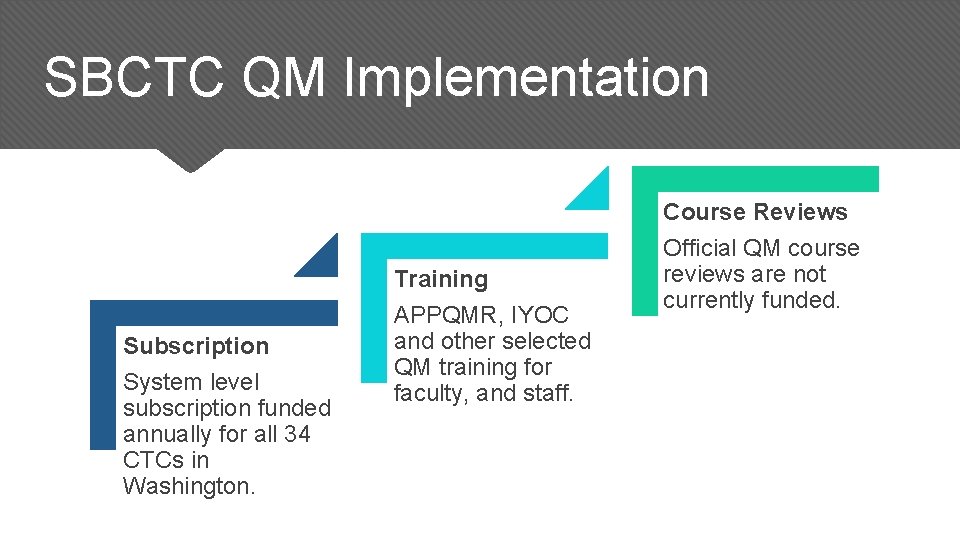 SBCTC QM Implementation

Subscription

System level subscription funded annually for all 34 CTCs in Washington.

Training

APPQMR, IYOC and other selected QM training for faculty, and staff.

Course Reviews

Official QM course reviews are not currently funded.